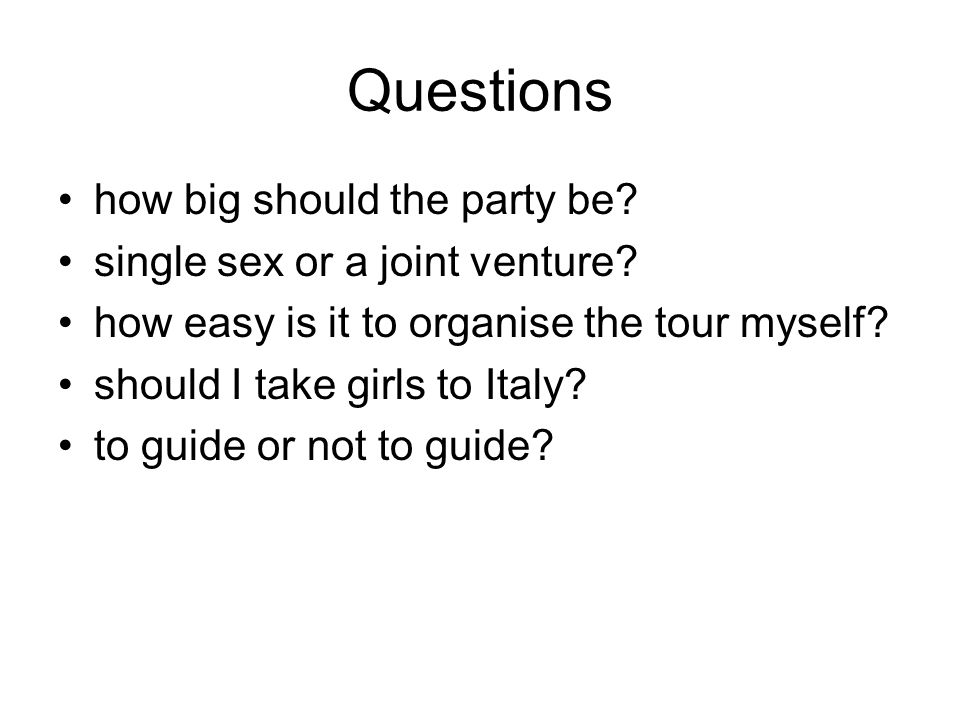 Questions

• how big should the party be?
• single sex or a joint venture?
• how easy is it to organise the tour myself?
• should I take girls to Italy?
• to guide or not to guide?